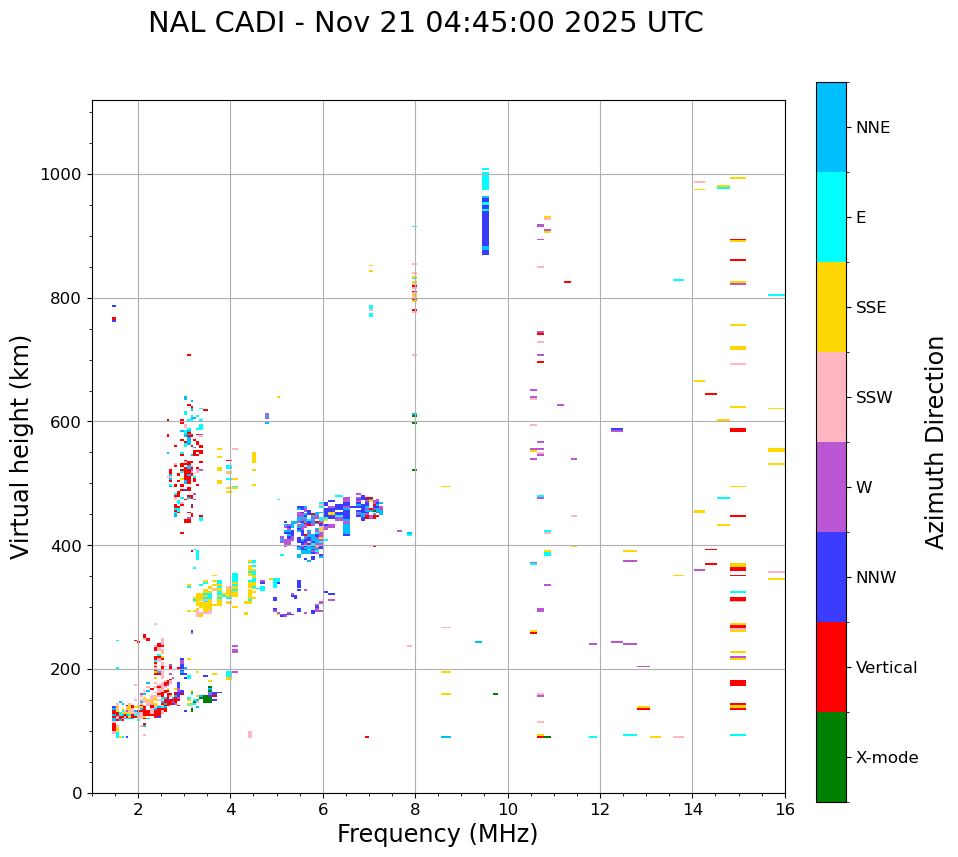 NAL CADI - Nov 21 04:45:00 2025 UTC

Virtual height (km)

1000
800
600
400
200
0

2
4
6
8
10
12
14
16

Frequency (MHz)

NNE
E
SSE
SSW
W
NNW
Vertical
X-mode

Azimuth Direction